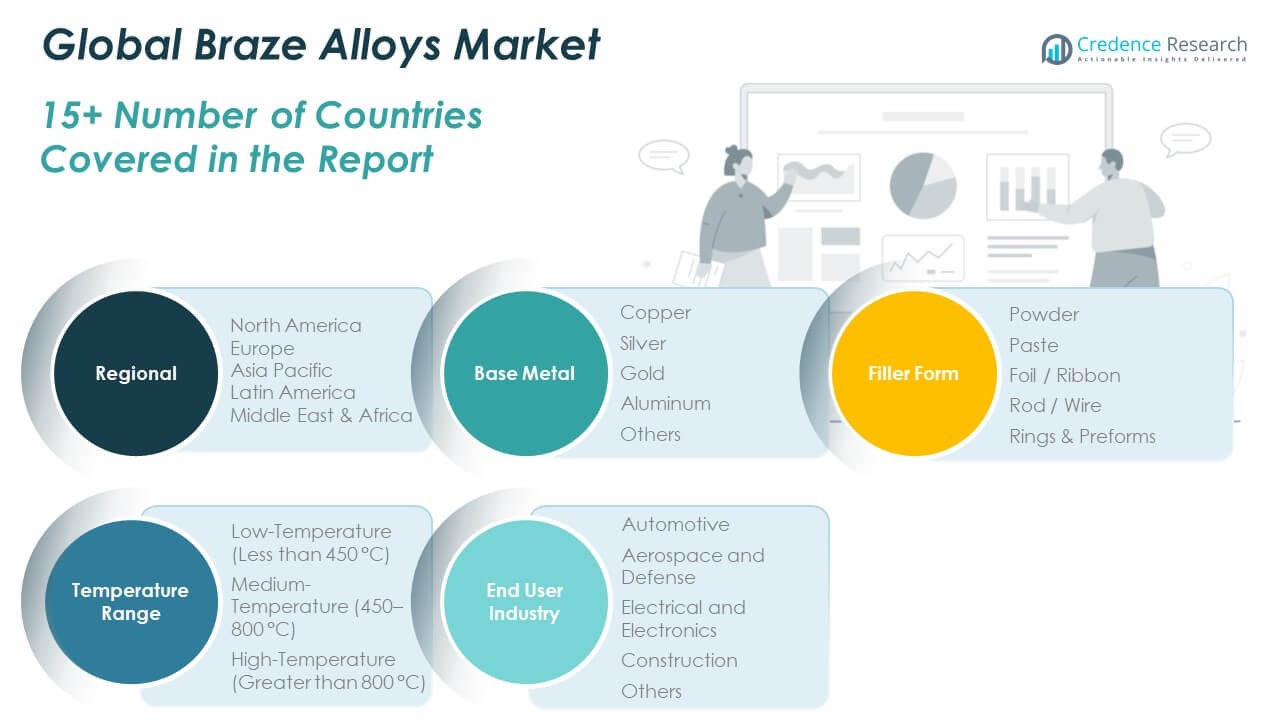 Global Braze Alloys Market

Credence Research
Actionable Insights Delivered

15+ Number of Countries Covered in the Report

Regional
North America
Europe
Asia Pacific
Latin America
Middle East & Africa

Base Metal
Copper
Silver
Gold
Aluminum
Others

Filler Form
Powder
Paste
Foil / Ribbon
Rod / Wire
Rings & Preforms

Temperature Range
Low-Temperature (Less than 450 °C)
Medium-Temperature (450–800 °C)
High-Temperature (Greater than 800 °C)

End User Industry
Automotive
Aerospace and Defense
Electrical and Electronics
Construction
Others